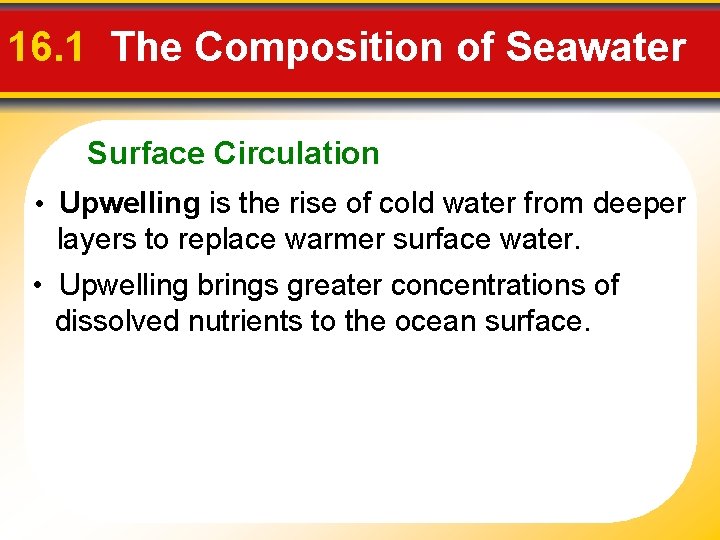 16.1 The Composition of Seawater

Surface Circulation

• Upwelling is the rise of cold water from deeper layers to replace warmer surface water.

• Upwelling brings greater concentrations of dissolved nutrients to the ocean surface.